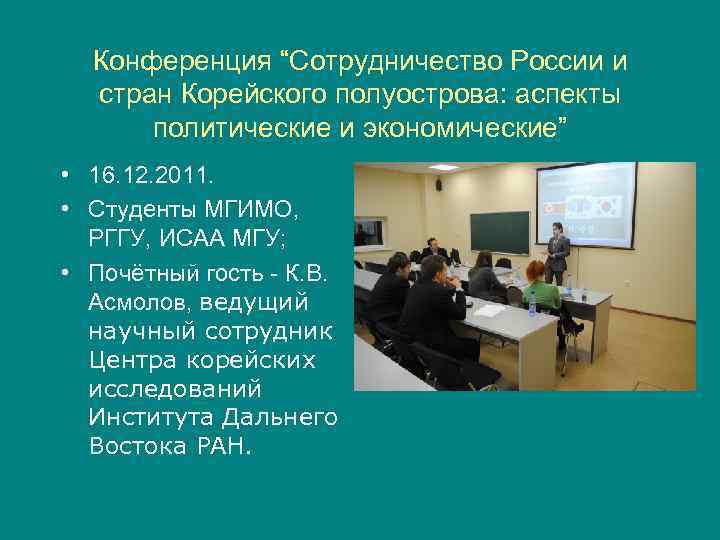 Конференция “Сотрудничество России и стран Корейского полуострова: аспекты политические и экономические”

• 16.12.2011.
• Студенты МГИМО, РГГУ, ИСАА МГУ;
• Почётный гость - К.В. Асмолов, ведущий научный сотрудник Центра корейских исследований Института Дальнего Востока РАН.